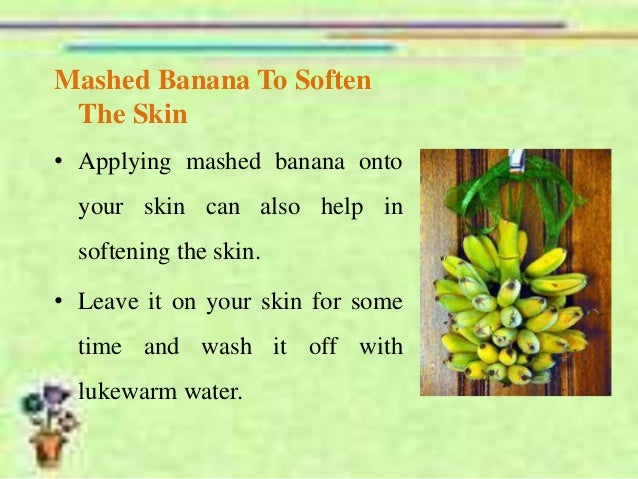 Mashed Banana To Soften The Skin

• Applying mashed banana onto your skin can also help in softening the skin.

• Leave it on your skin for some time and wash it off with lukewarm water.